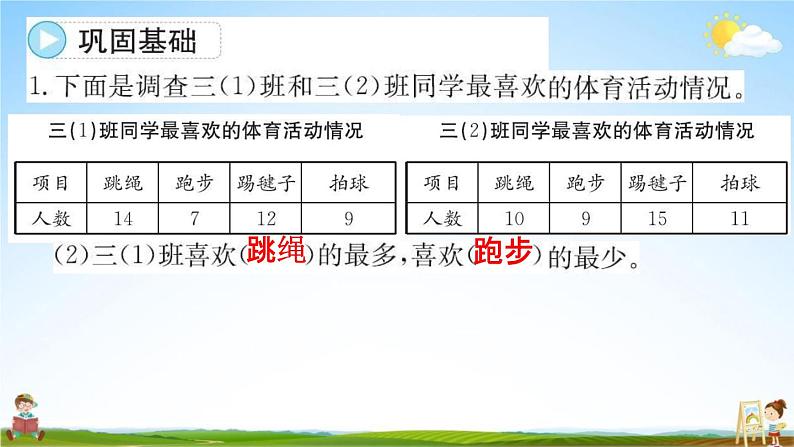 巩固基础

1. 下面是调查三(1)班和三(2)班同学最喜欢的体育活动情况。

三(1)班同学最喜欢的体育活动情况

| 项目 | 跳绳 | 跑步 | 踢毽子 | 拍球 |
|---|---|---|---|---|
| 人数 | 14 | 7 | 12 | 9 |

三(2)班同学最喜欢的体育活动情况

| 项目 | 跳绳 | 跑步 | 踢毽子 | 拍球 |
|---|---|---|---|---|
| 人数 | 10 | 9 | 15 | 11 |

(2)三(1)班喜欢(跳绳)的最多,喜欢(跑步)的最少。